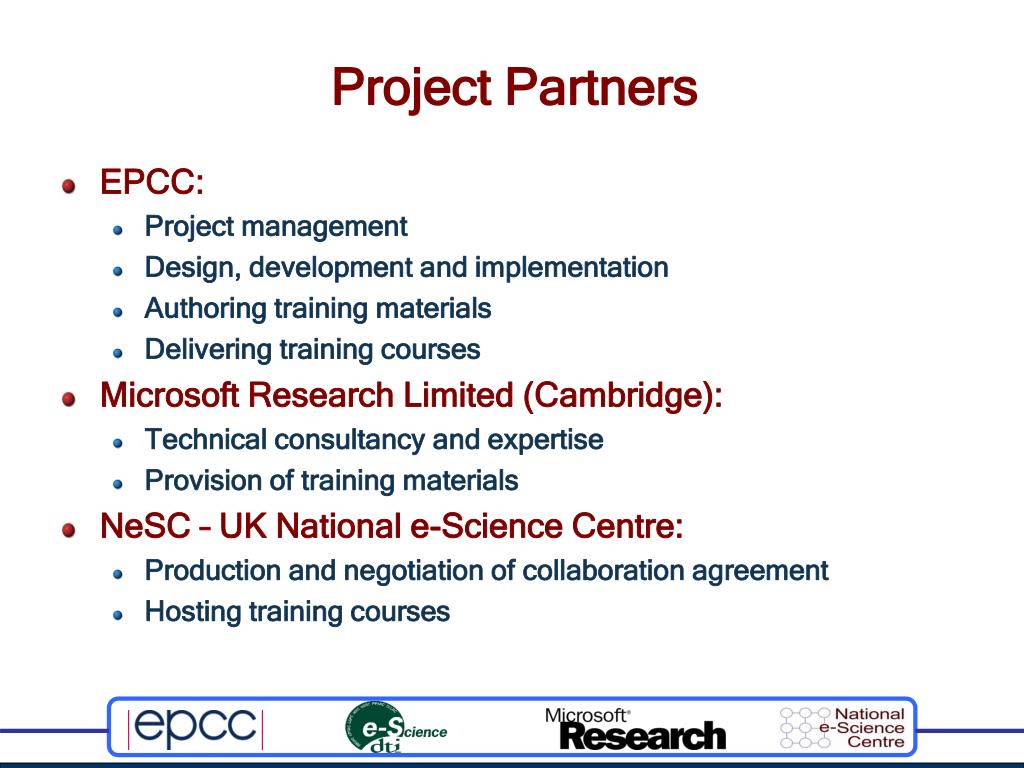 Project Partners

- EPCC:
  - Project management
  - Design, development and implementation
  - Authoring training materials
  - Delivering training courses
- Microsoft Research Limited (Cambridge):
  - Technical consultancy and expertise
  - Provision of training materials
- NeSC – UK National e-Science Centre:
  - Production and negotiation of collaboration agreement
  - Hosting training courses

epcc

e-Science dti

Microsoft® Research

National e-Science Centre